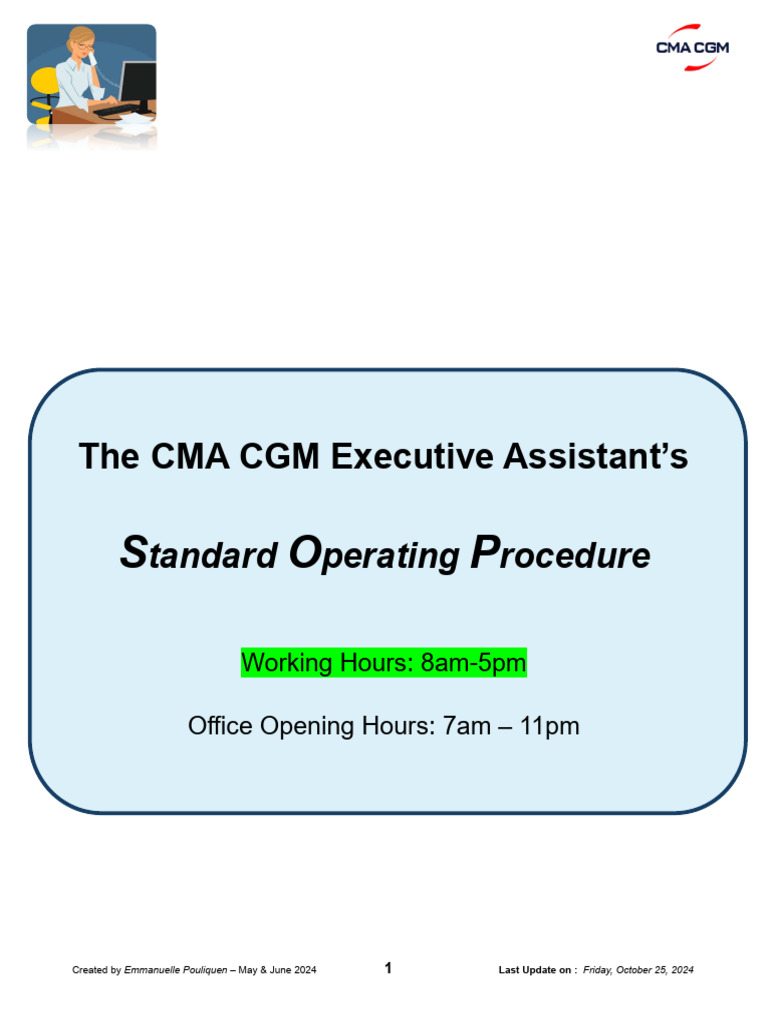 CMA CGM

The CMA CGM Executive Assistant's

Standard Operating Procedure

Working Hours: 8am-5pm

Office Opening Hours: 7am – 11pm

Created by Emmanuelle Pouliquen – May & June 2024 1 Last Update on : Friday, October 25, 2024